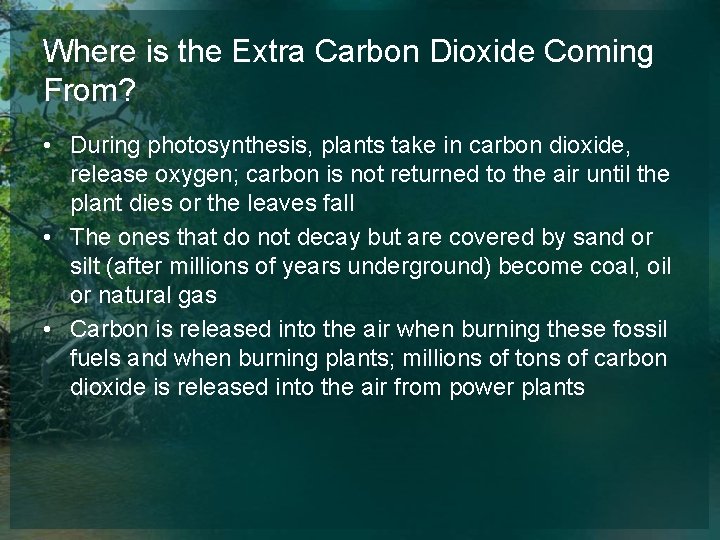 Where is the Extra Carbon Dioxide Coming From?

• During photosynthesis, plants take in carbon dioxide, release oxygen; carbon is not returned to the air until the plant dies or the leaves fall
• The ones that do not decay but are covered by sand or silt (after millions of years underground) become coal, oil or natural gas
• Carbon is released into the air when burning these fossil fuels and when burning plants; millions of tons of carbon dioxide is released into the air from power plants